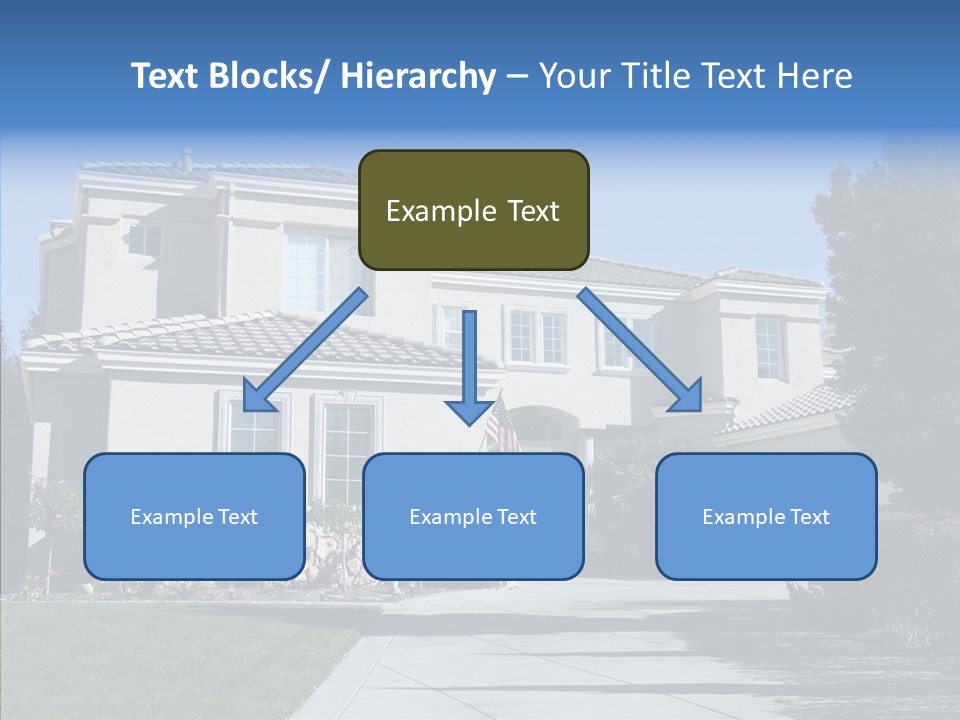 Text Blocks/ Hierarchy – Your Title Text Here

Example Text

Example Text

Example Text

Example Text